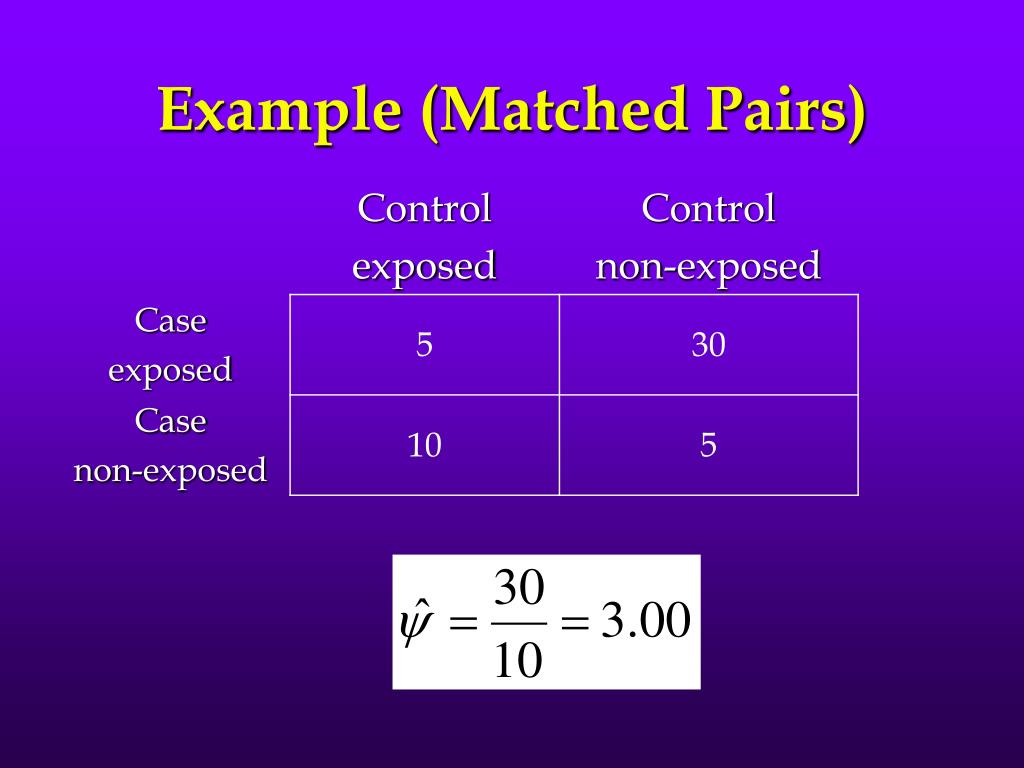 Example (Matched Pairs)

| | Control exposed | Control non-exposed |
|---|---|---|
| Case exposed | 5 | 30 |
| Case non-exposed | 10 | 5 |

$\hat{\psi} = \frac{30}{10} = 3.00$